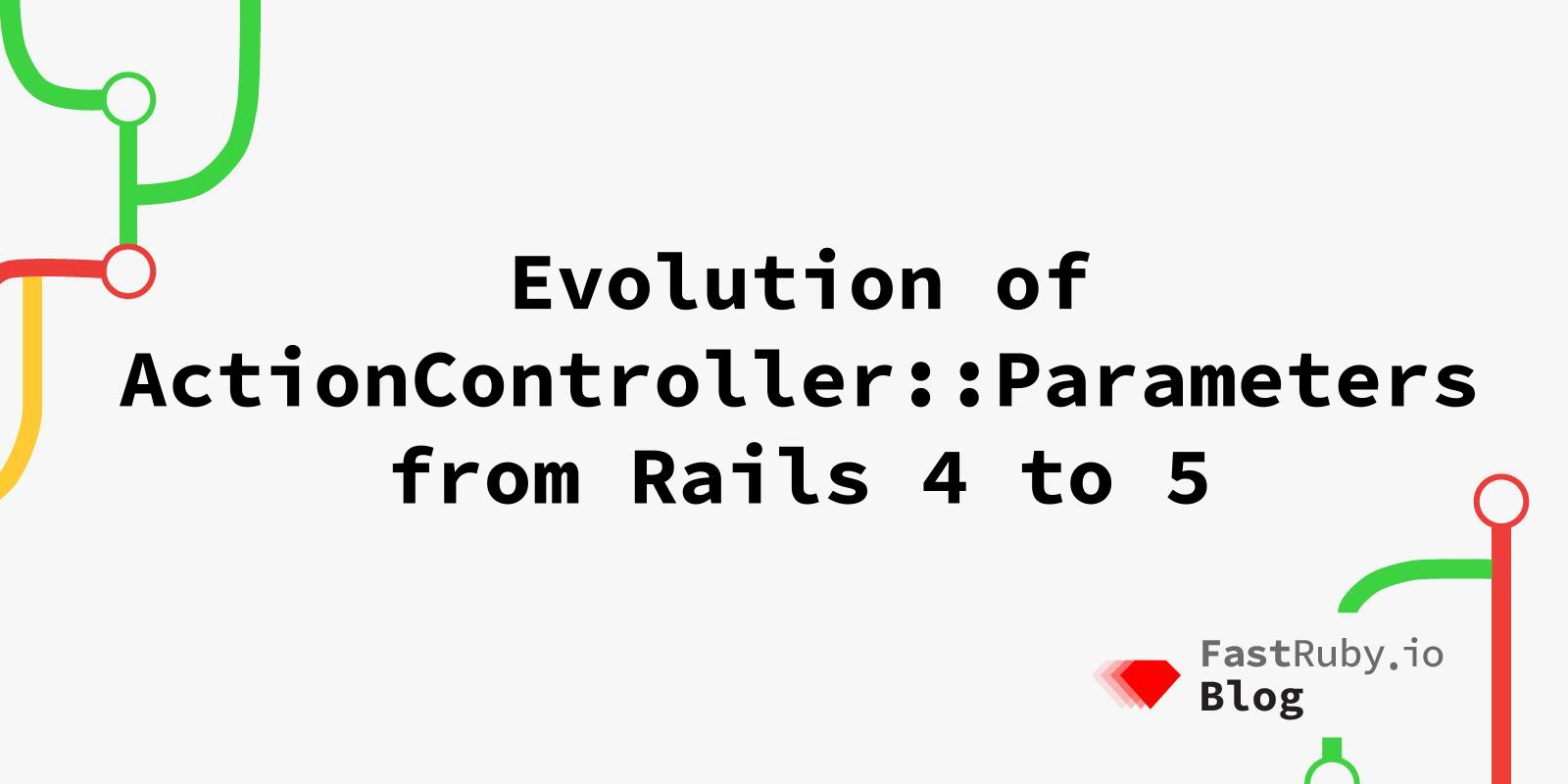 Evolution of ActionController::Parameters from Rails 4 to 5

FastRuby.io
Blog